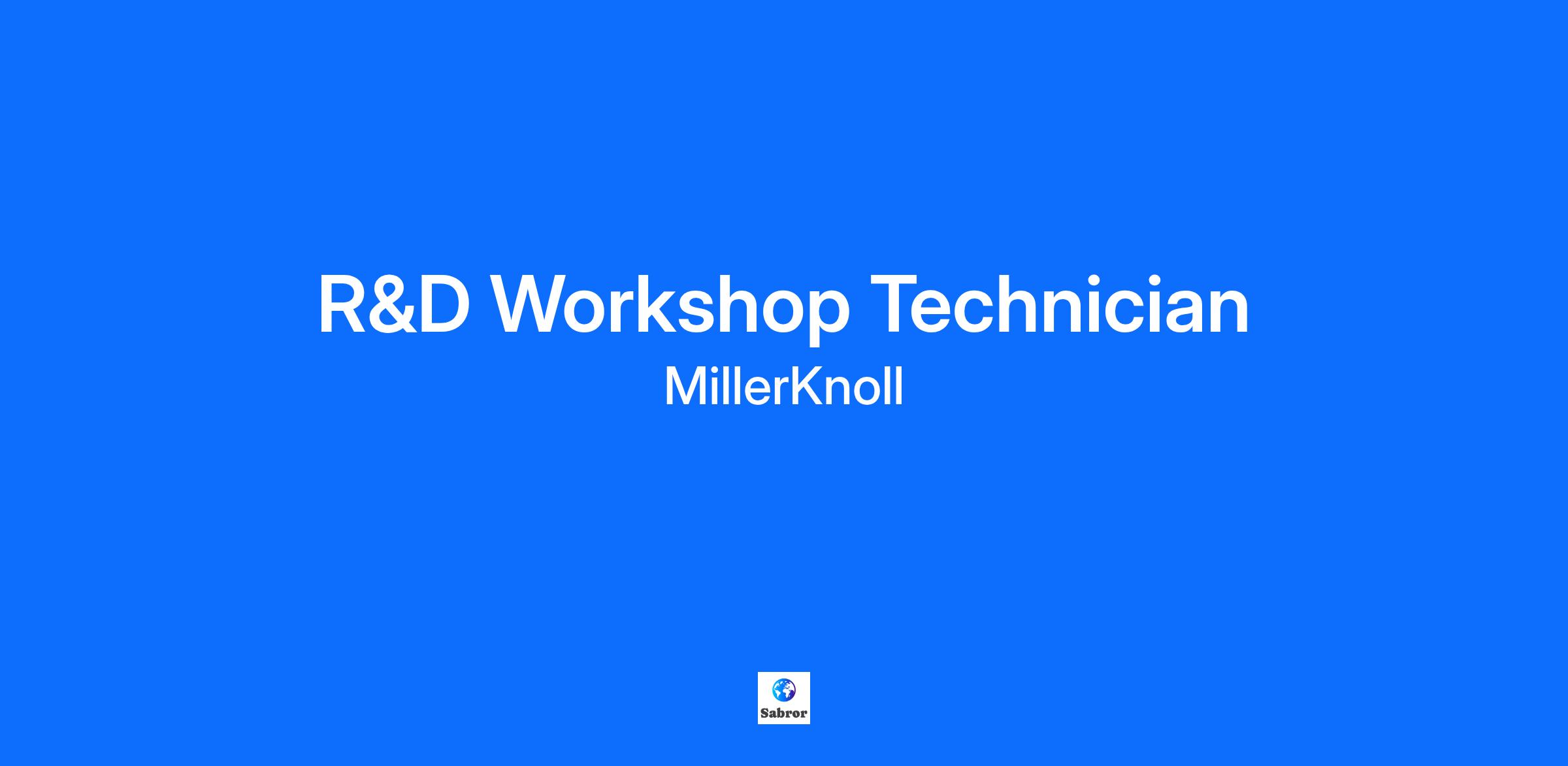 R&D Workshop Technician

MillerKnoll

Sabror